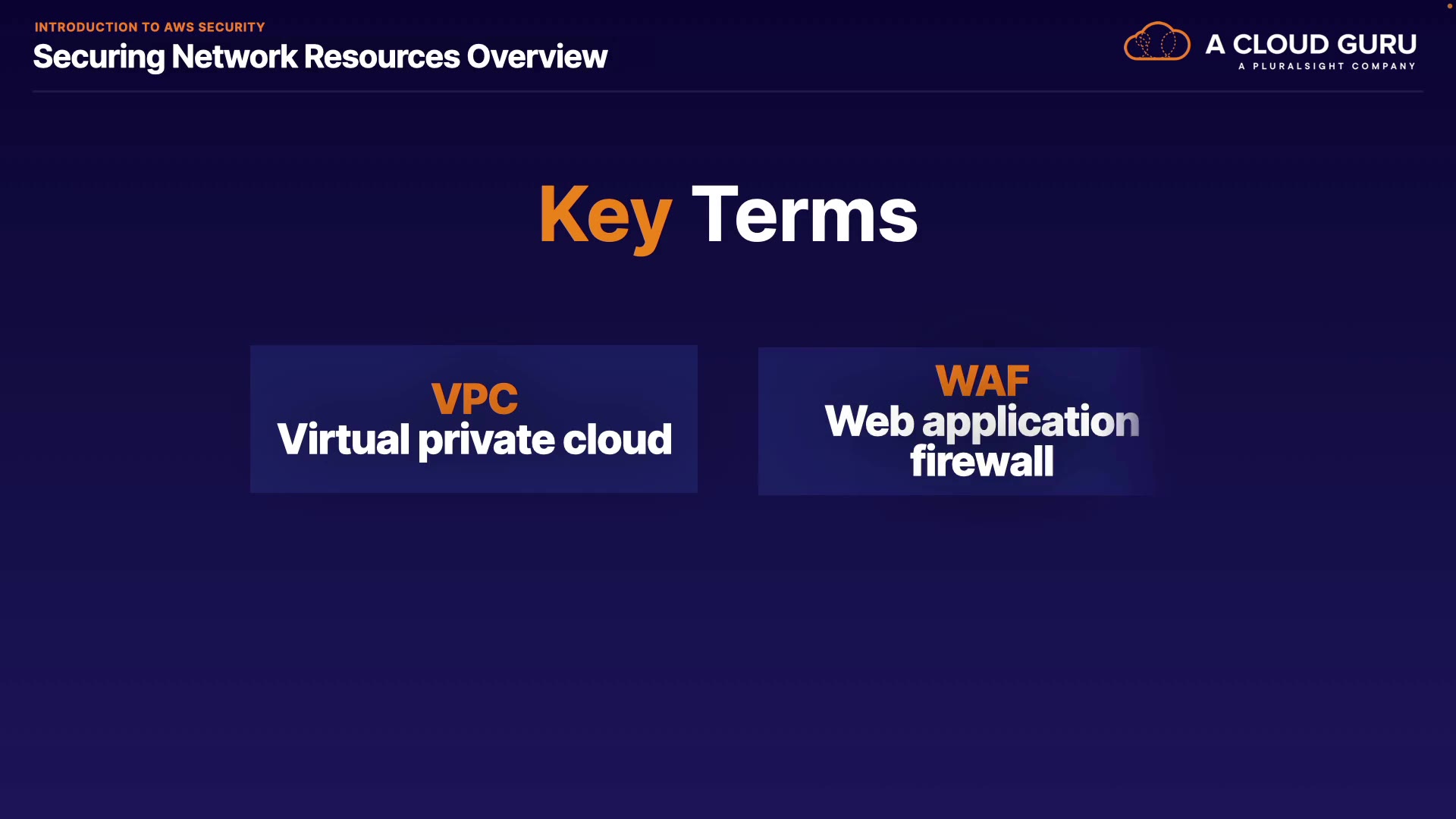 INTRODUCTION TO AWS SECURITY
Securing Network Resources Overview

A CLOUD GURU
A PLURALSIGHT COMPANY

Key Terms

VPC
Virtual private cloud

WAF
Web application firewall